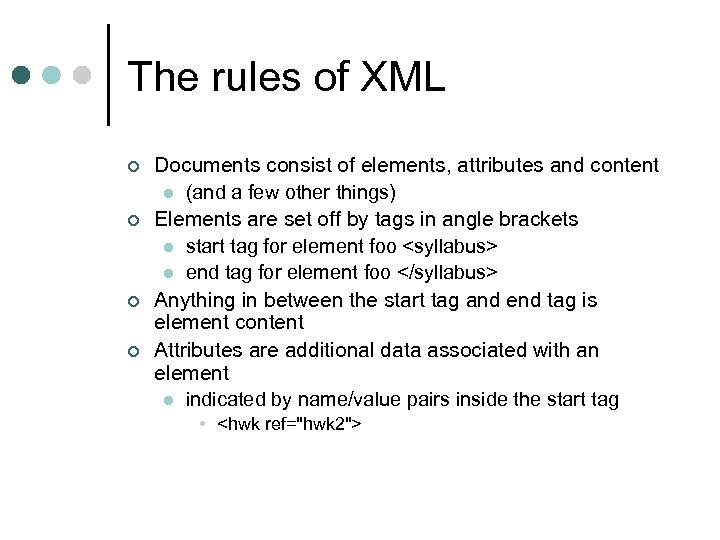 The rules of XML

Documents consist of elements, attributes and content

(and a few other things)

Elements are set off by tags in angle brackets

start tag for element foo <syllabus>

end tag for element foo </syllabus>

Anything in between the start tag and end tag is element content

Attributes are additional data associated with an element

indicated by name/value pairs inside the start tag

<hwk ref="hwk2">